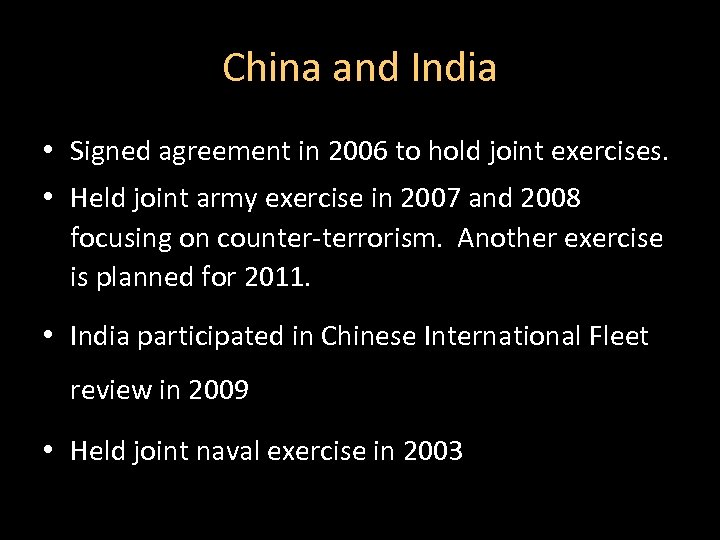 China and India

• Signed agreement in 2006 to hold joint exercises.
• Held joint army exercise in 2007 and 2008 focusing on counter-terrorism. Another exercise is planned for 2011.
• India participated in Chinese International Fleet review in 2009
• Held joint naval exercise in 2003